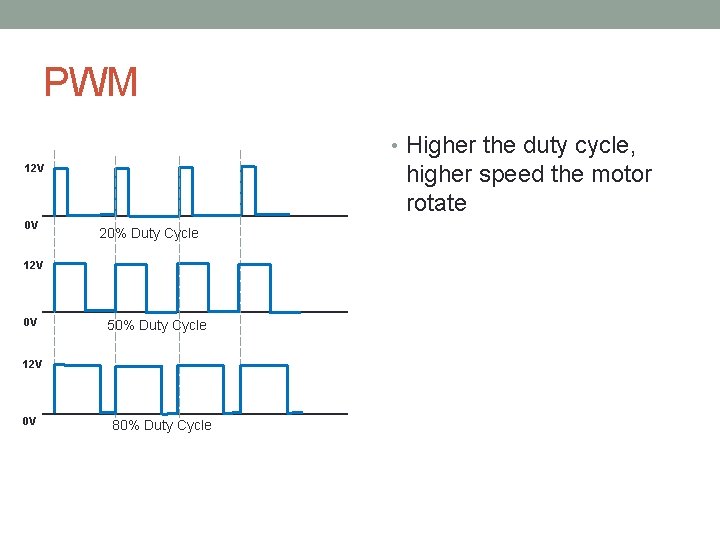 PWM

12V
0V
20% Duty Cycle
12V
0V
50% Duty Cycle
12V
0V
80% Duty Cycle

• Higher the duty cycle, higher speed the motor rotate